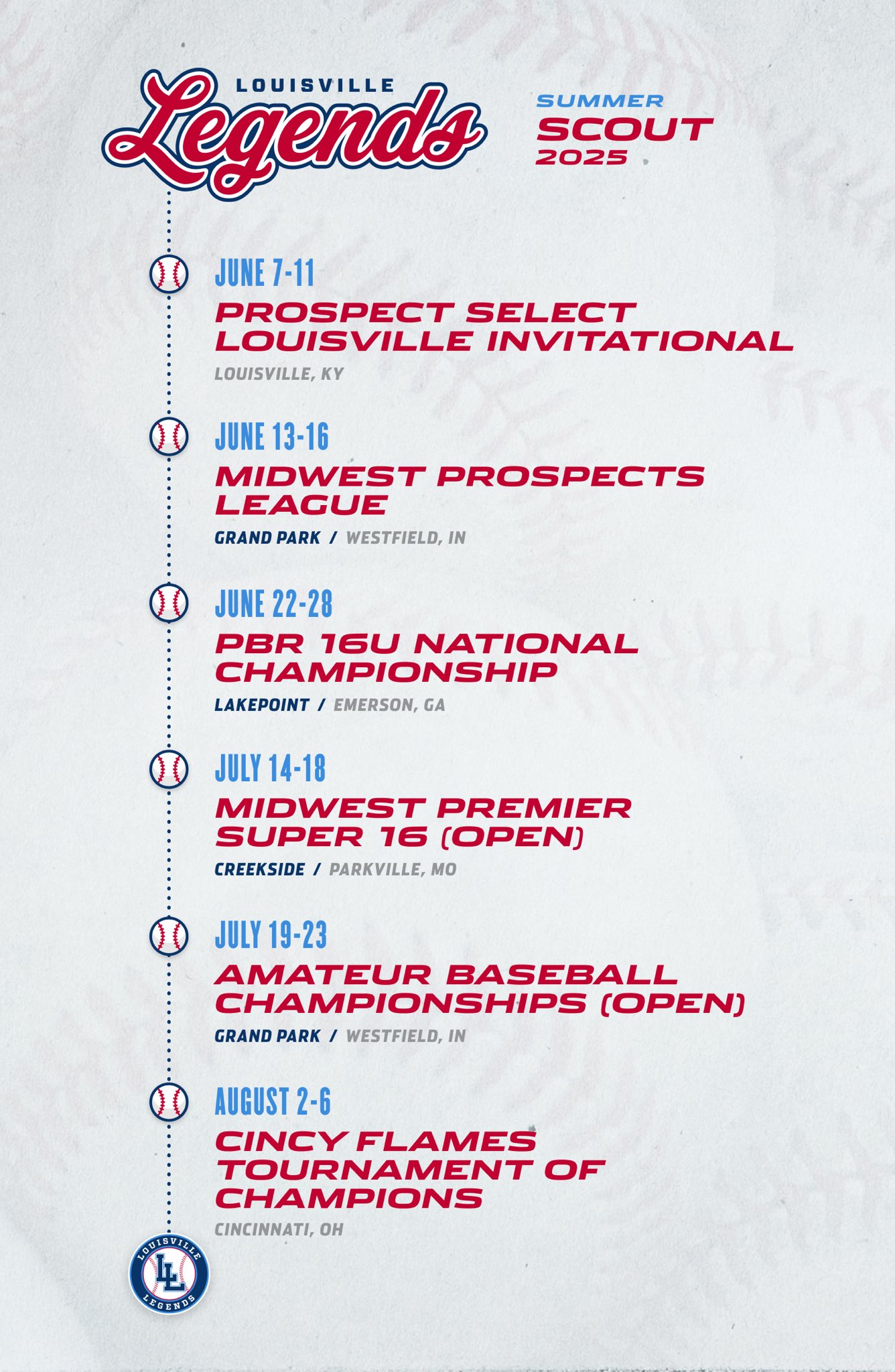 LOUISVILLE
Legends

SUMMER
SCOUT
2025

JUNE 7-11
PROSPECT SELECT LOUISVILLE INVITATIONAL
LOUISVILLE, KY

JUNE 13-16
MIDWEST PROSPECTS LEAGUE
GRAND PARK / WESTFIELD, IN

JUNE 22-28
PBR 16U NATIONAL CHAMPIONSHIP
LAKEPOINT / EMERSON, GA

JULY 14-18
MIDWEST PREMIER SUPER 16 (OPEN)
CREEKSIDE / PARKVILLE, MO

JULY 19-23
AMATEUR BASEBALL CHAMPIONSHIPS (OPEN)
GRAND PARK / WESTFIELD, IN

AUGUST 2-6
CINCY FLAMES TOURNAMENT OF CHAMPIONS
CINCINNATI, OH

LOUISVILLE
LL
LEGENDS